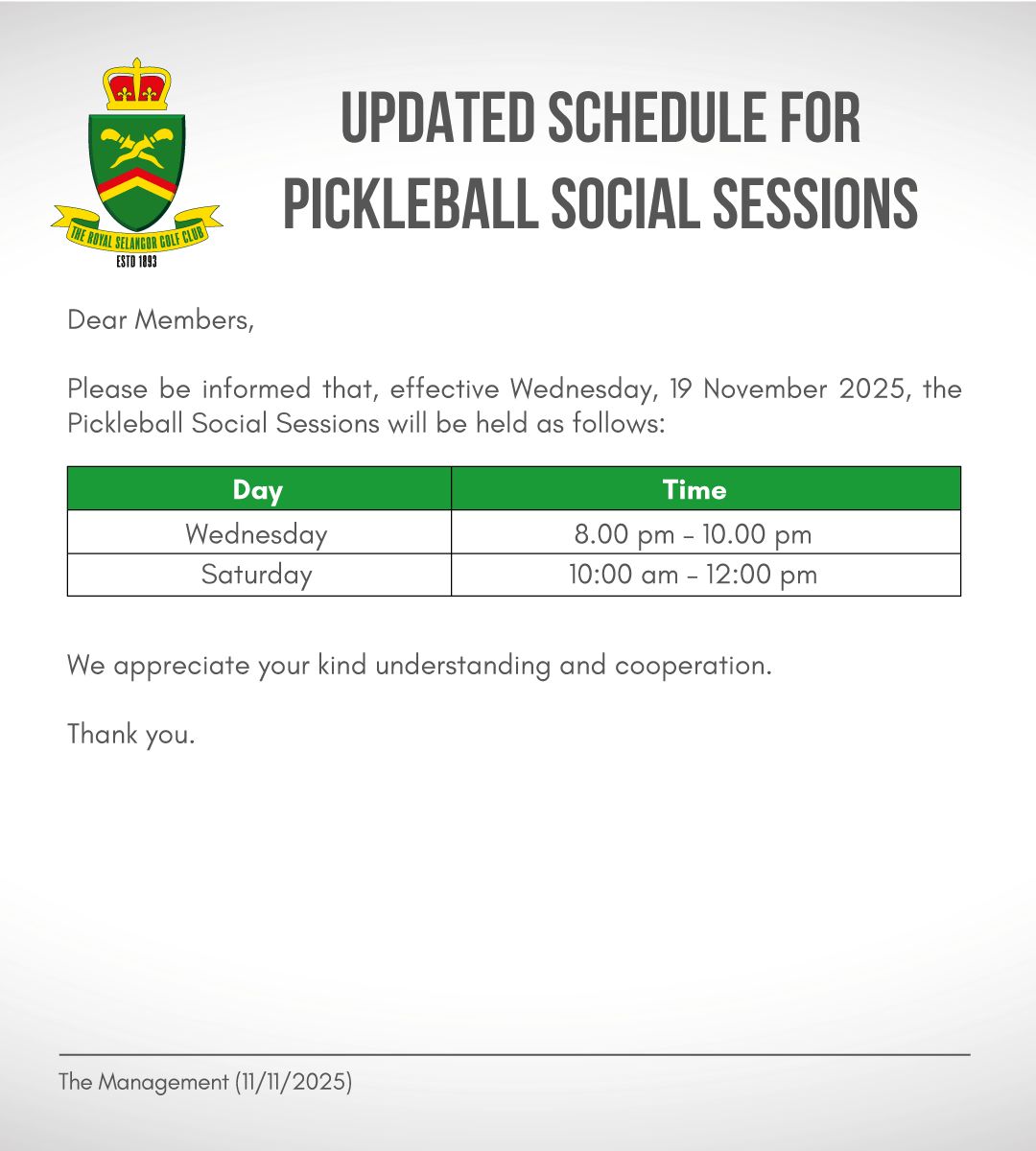 THE ROYAL SELANGOR GOLF CLUB
ESTD 1893

UPDATED SCHEDULE FOR PICKLEBALL SOCIAL SESSIONS

Dear Members,

Please be informed that, effective Wednesday, 19 November 2025, the Pickleball Social Sessions will be held as follows:

| Day | Time |
|---|---|
| Wednesday | 8.00 pm – 10.00 pm |
| Saturday | 10:00 am – 12:00 pm |

We appreciate your kind understanding and cooperation.

Thank you.

The Management (11/11/2025)